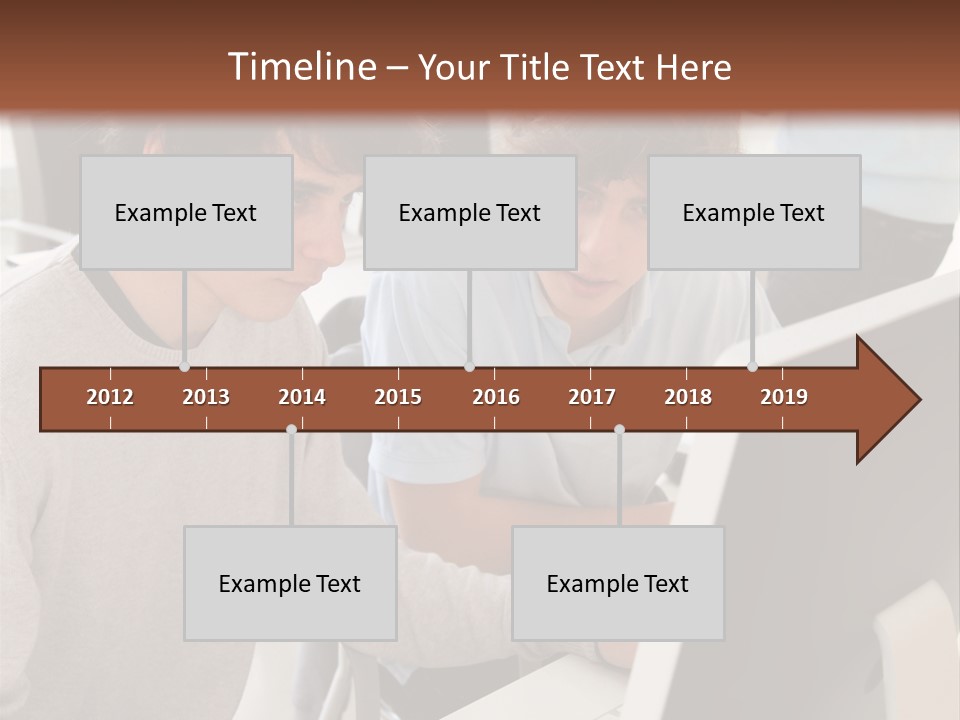 Timeline – Your Title Text Here

Example Text

Example Text

Example Text

2012 2013 2014 2015 2016 2017 2018 2019

Example Text

Example Text